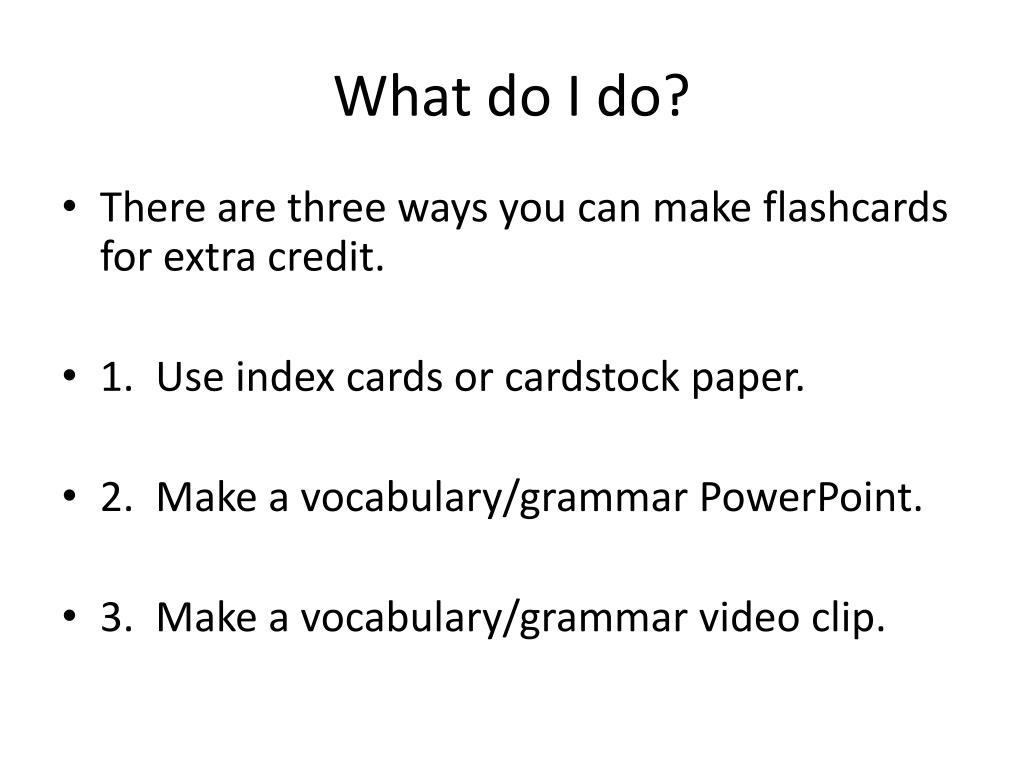 What do I do?

• There are three ways you can make flashcards for extra credit.

• 1. Use index cards or cardstock paper.

• 2. Make a vocabulary/grammar PowerPoint.

• 3. Make a vocabulary/grammar video clip.